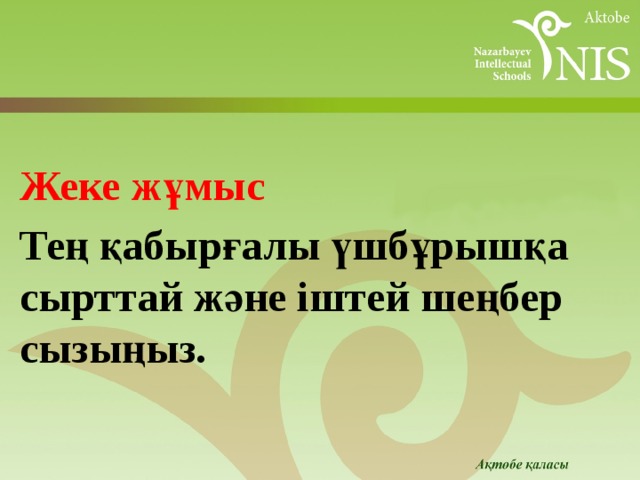 Aktobe
Nazarbayev Intellectual Schools NIS

Жеке жұмыс

Тең қабырғалы үшбұрышқа сырттай және іштей шеңбер сызыңыз.

Ақтөбе қаласы